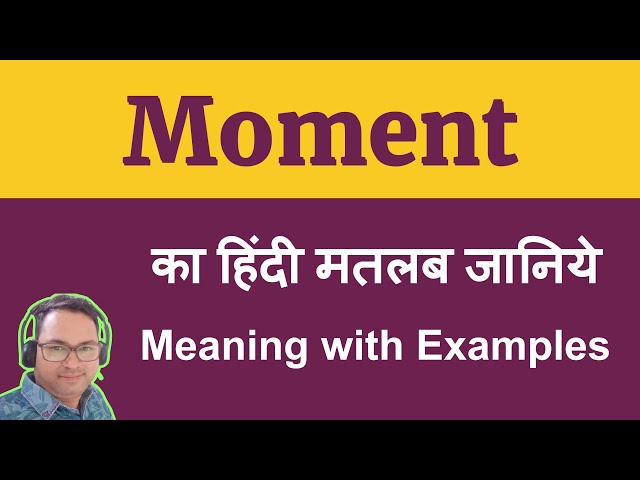 Moment

का हिंदी मतलब जानिये

Meaning with Examples